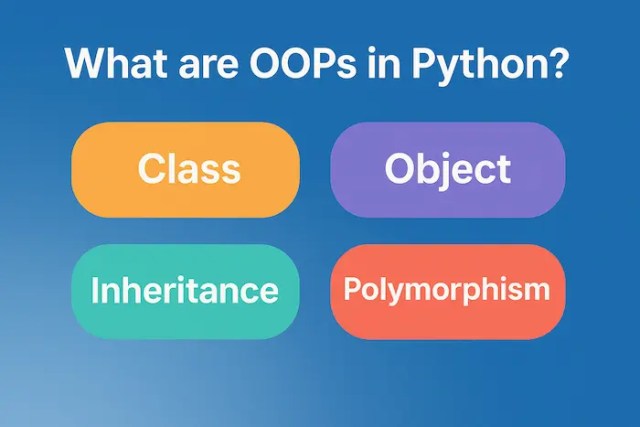 What are OOPs in Python?

Class

Object

Inheritance

Polymorphism